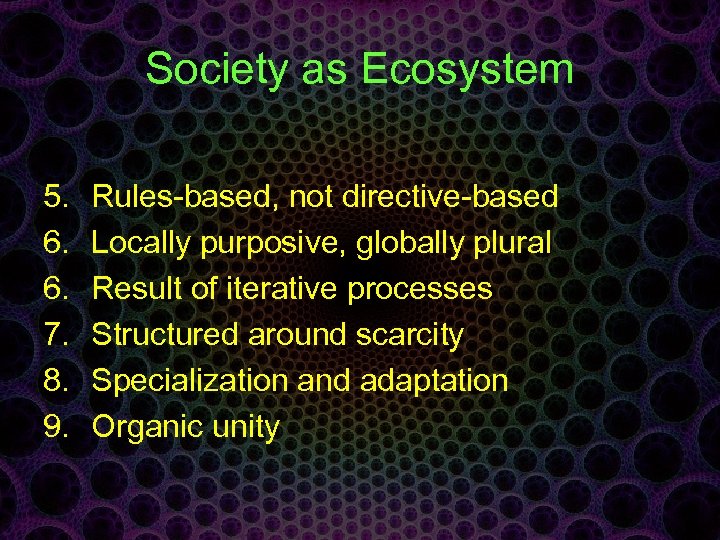 Society as Ecosystem

5. Rules-based, not directive-based
6. Locally purposive, globally plural
6. Result of iterative processes
7. Structured around scarcity
8. Specialization and adaptation
9. Organic unity